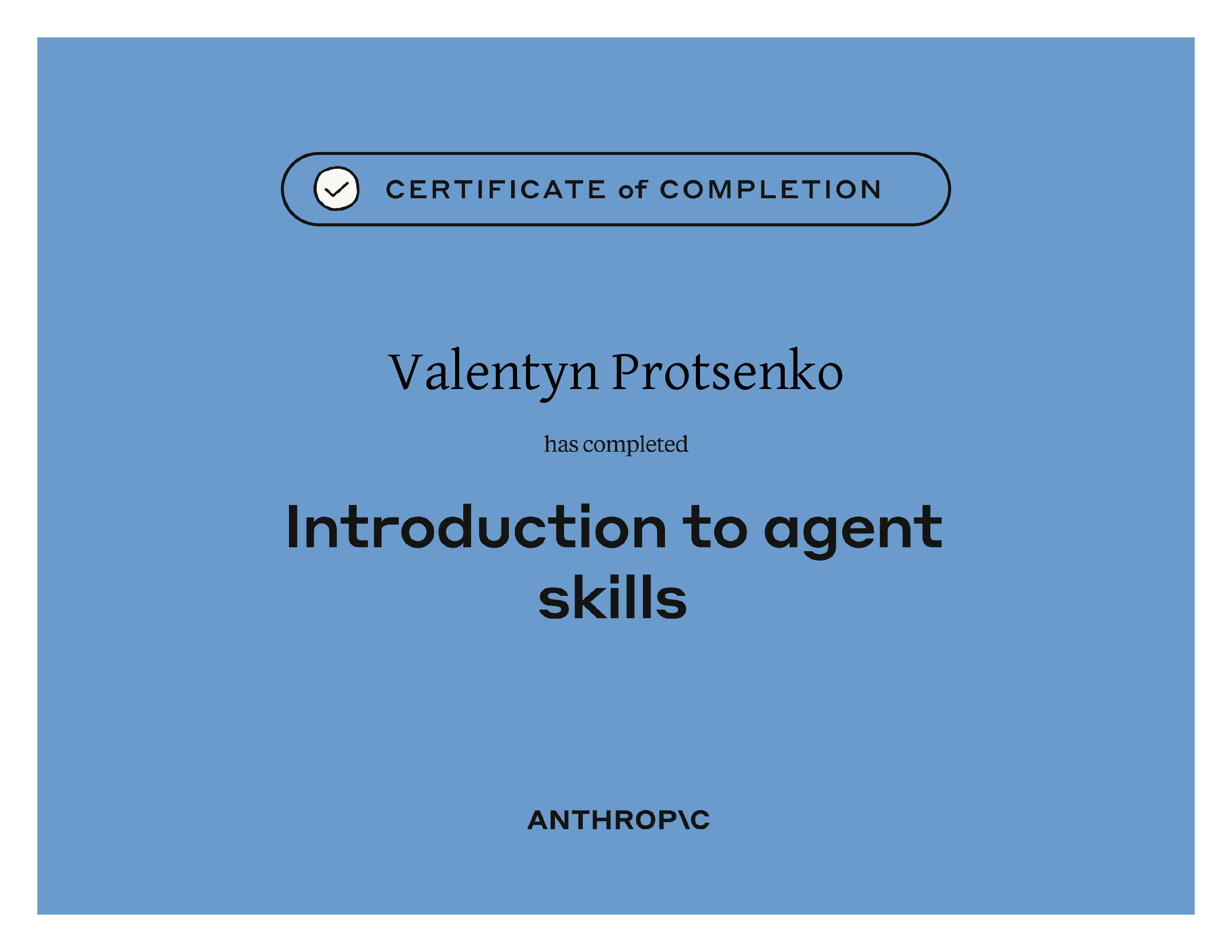 CERTIFICATE of COMPLETION

Valentyn Protsenko

has completed

Introduction to agent skills

ANTHROP\C